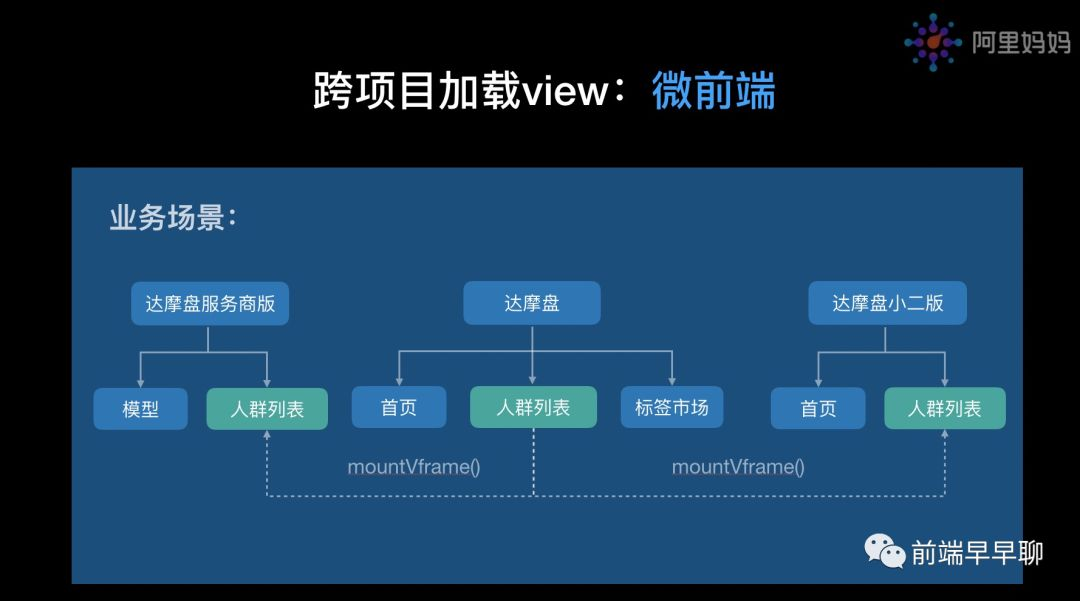 阿里妈妈

跨项目加载view：微前端

业务场景：

达摩盘服务商版

达摩盘

达摩盘小二版

模型

人群列表

首页

人群列表

标签市场

首页

人群列表

mountVframe()

mountVframe()

前端早早聊